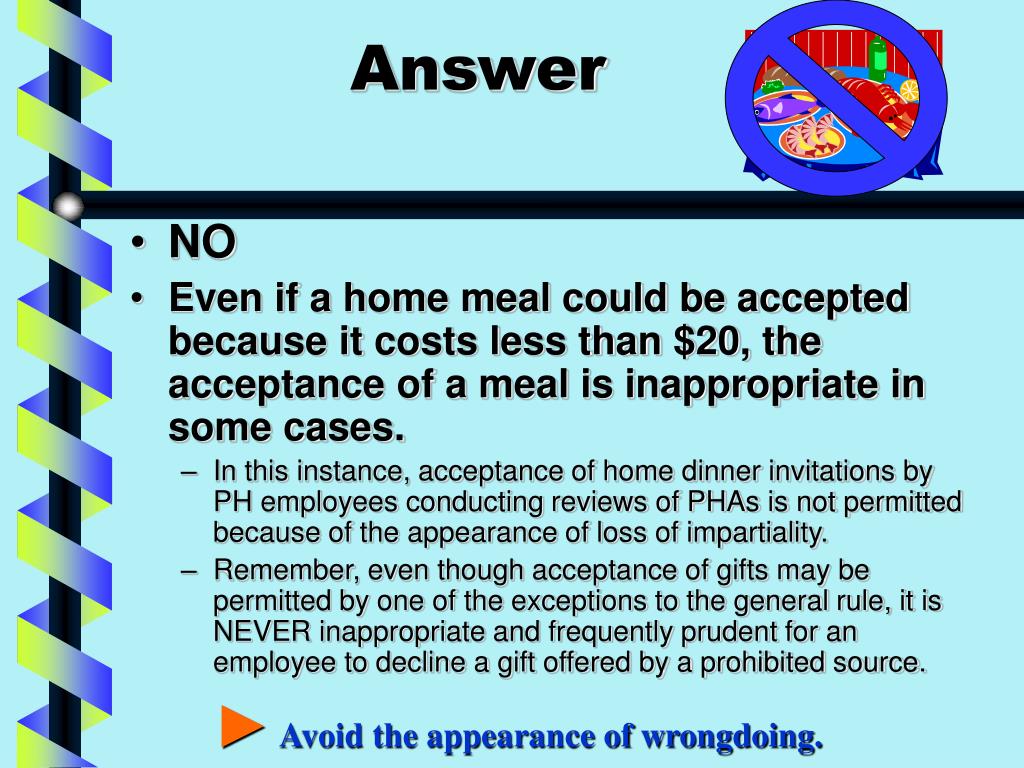 Answer

• NO
• Even if a home meal could be accepted because it costs less than \$20, the acceptance of a meal is inappropriate in some cases.
– In this instance, acceptance of home dinner invitations by PH employees conducting reviews of PHAs is not permitted because of the appearance of loss of impartiality.
– Remember, even though acceptance of gifts may be permitted by one of the exceptions to the general rule, it is NEVER inappropriate and frequently prudent for an employee to decline a gift offered by a prohibited source.

Avoid the appearance of wrongdoing.